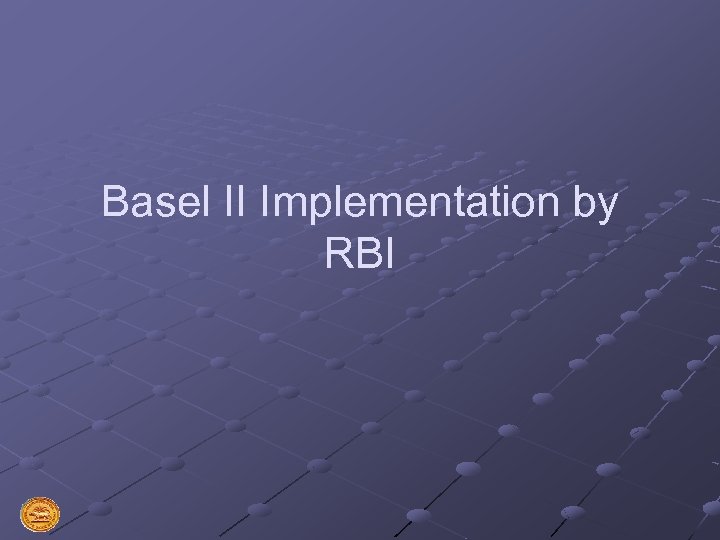 Basel II Implementation by RBI